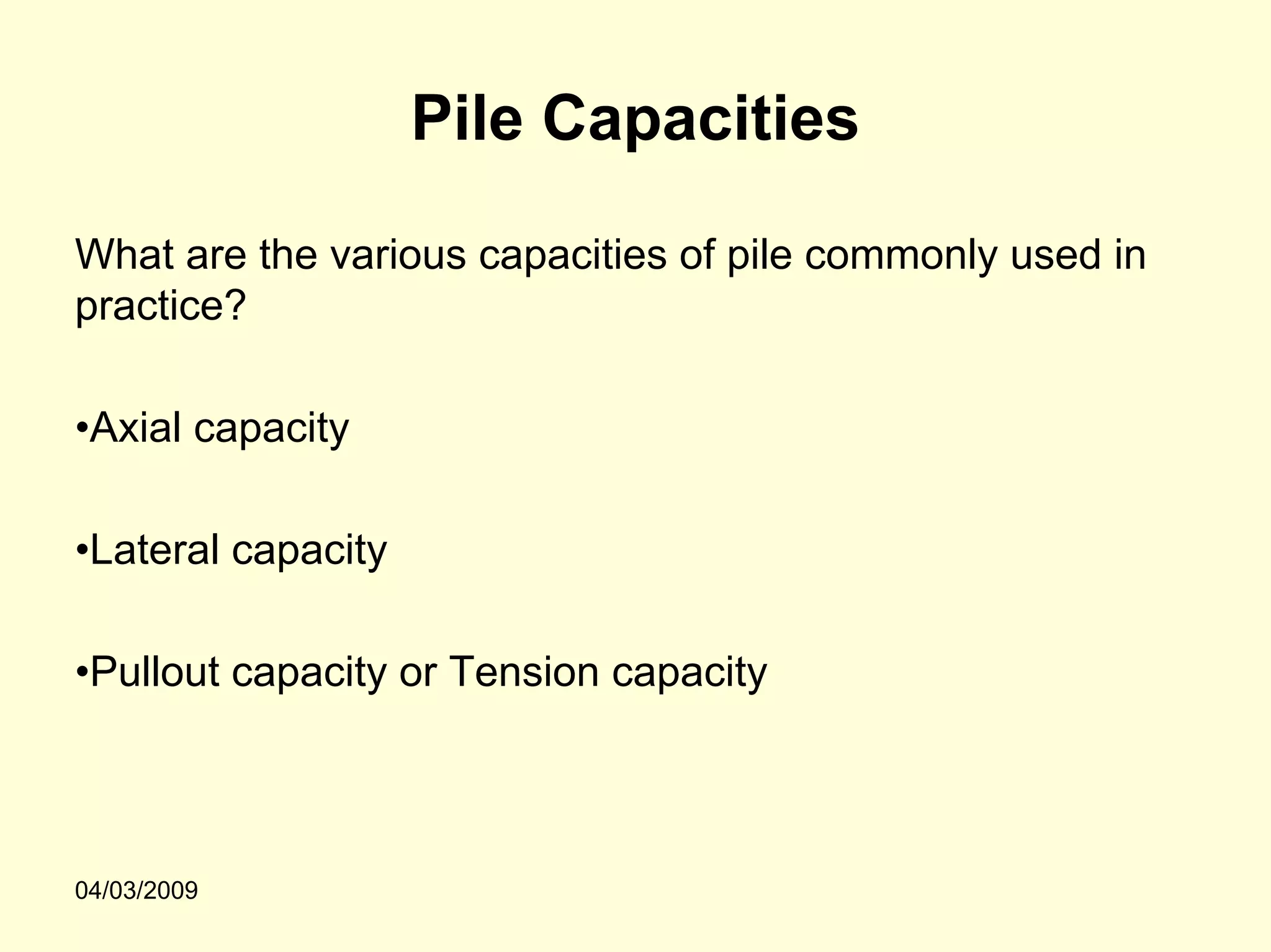 Pile Capacities

What are the various capacities of pile commonly used in practice?

•Axial capacity

•Lateral capacity

•Pullout capacity or Tension capacity

04/03/2009